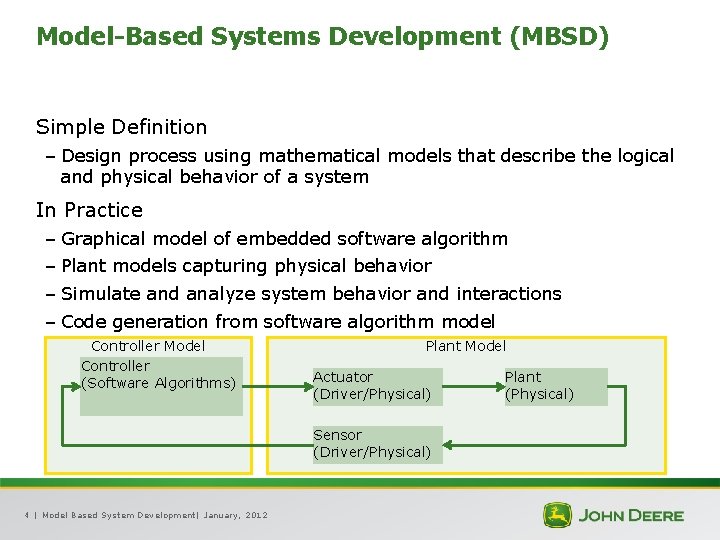 Model-Based Systems Development (MBSD)

Simple Definition

– Design process using mathematical models that describe the logical and physical behavior of a system

In Practice

– Graphical model of embedded software algorithm

– Plant models capturing physical behavior

– Simulate and analyze system behavior and interactions

– Code generation from software algorithm model

Controller Model

Controller
(Software Algorithms)

Plant Model

Actuator
(Driver/Physical)

Plant
(Physical)

Sensor
(Driver/Physical)

4 | Model Based System Development| January, 2012

JOHN DEERE